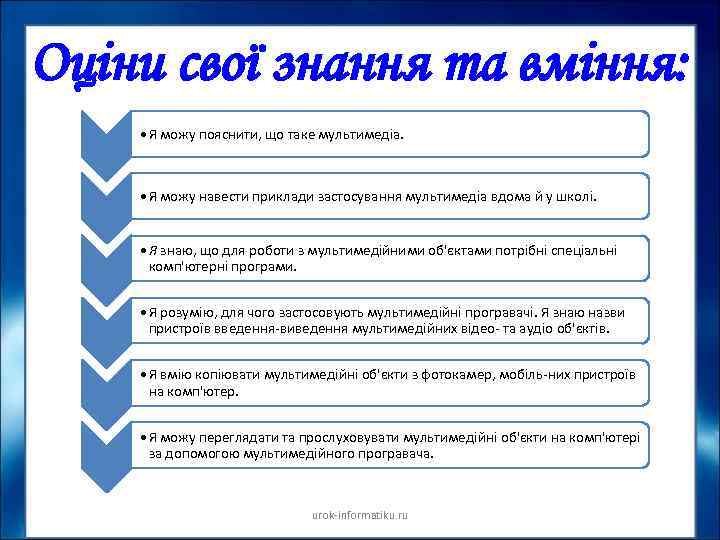 Оціни свої знання та вміння:

• Я можу пояснити, що таке мультимедіа.

• Я можу навести приклади застосування мультимедіа вдома й у школі.

• Я знаю, що для роботи з мультимедійними об'єктами потрібні спеціальні комп'ютерні програми.

• Я розумію, для чого застосовують мультимедійні програвачі. Я знаю назви пристроїв введення-виведення мультимедійних відео- та аудіо об'єктів.

• Я вмію копіювати мультимедійні об'єкти з фотокамер, мобіль-них пристроїв на комп'ютер.

• Я можу переглядати та прослуховувати мультимедійні об'єкти на комп'ютері за допомогою мультимедійного програвача.

urok-informatiku.ru